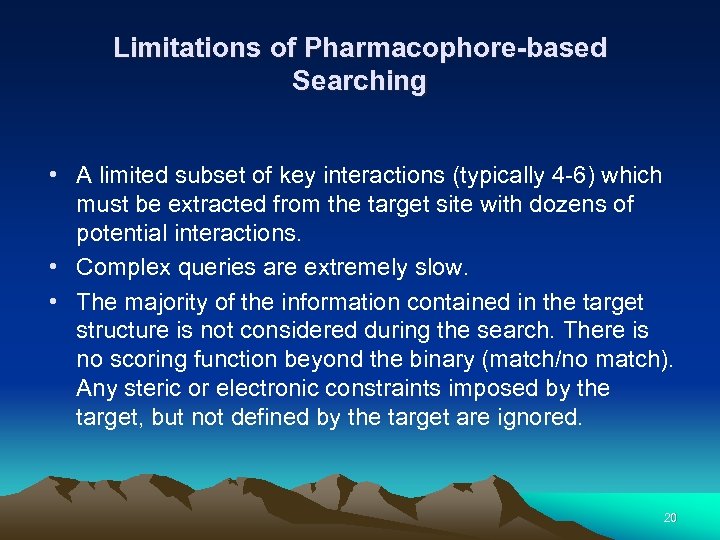 Limitations of Pharmacophore-based Searching

• A limited subset of key interactions (typically 4-6) which must be extracted from the target site with dozens of potential interactions.
• Complex queries are extremely slow.
• The majority of the information contained in the target structure is not considered during the search. There is no scoring function beyond the binary (match/no match). Any steric or electronic constraints imposed by the target, but not defined by the target are ignored.

20